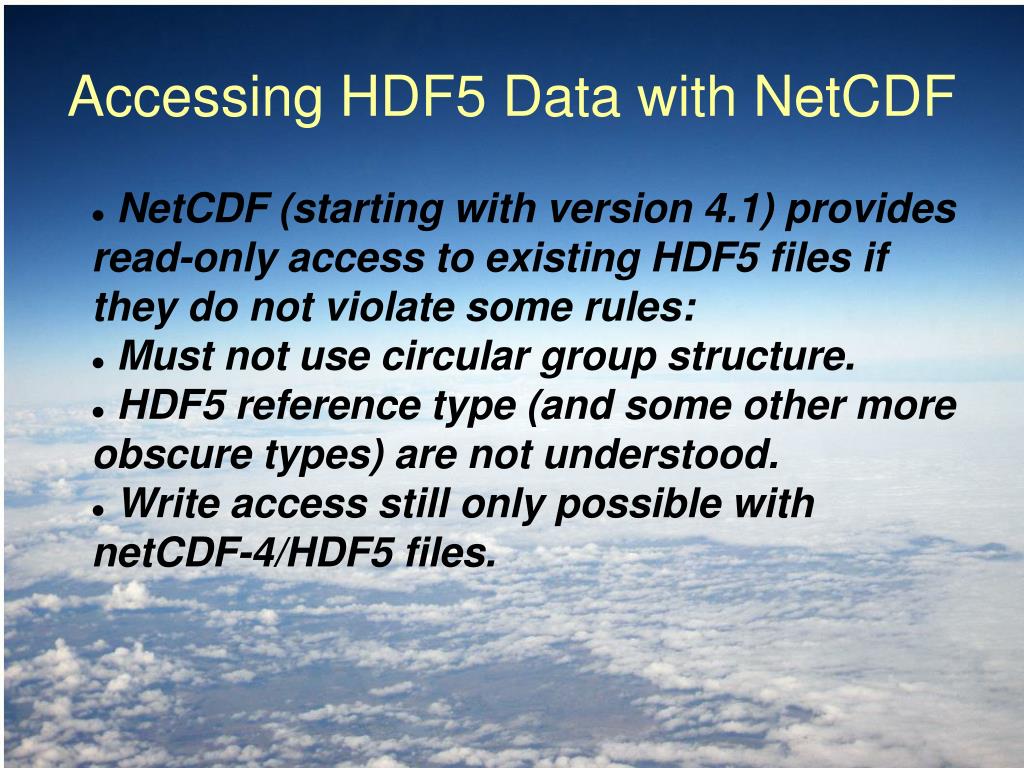 Accessing HDF5 Data with NetCDF

• NetCDF (starting with version 4.1) provides read-only access to existing HDF5 files if they do not violate some rules:
• Must not use circular group structure.
• HDF5 reference type (and some other more obscure types) are not understood.
• Write access still only possible with netCDF-4/HDF5 files.